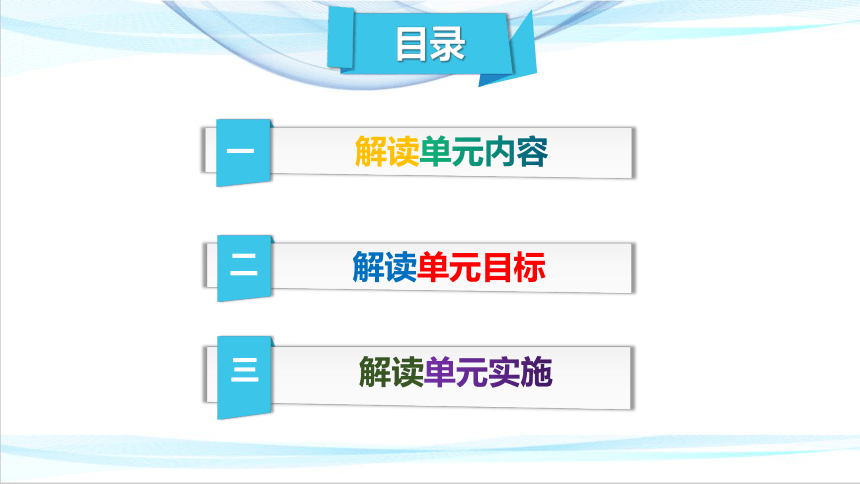 目录

一 解读单元内容

二 解读单元目标

三 解读单元实施